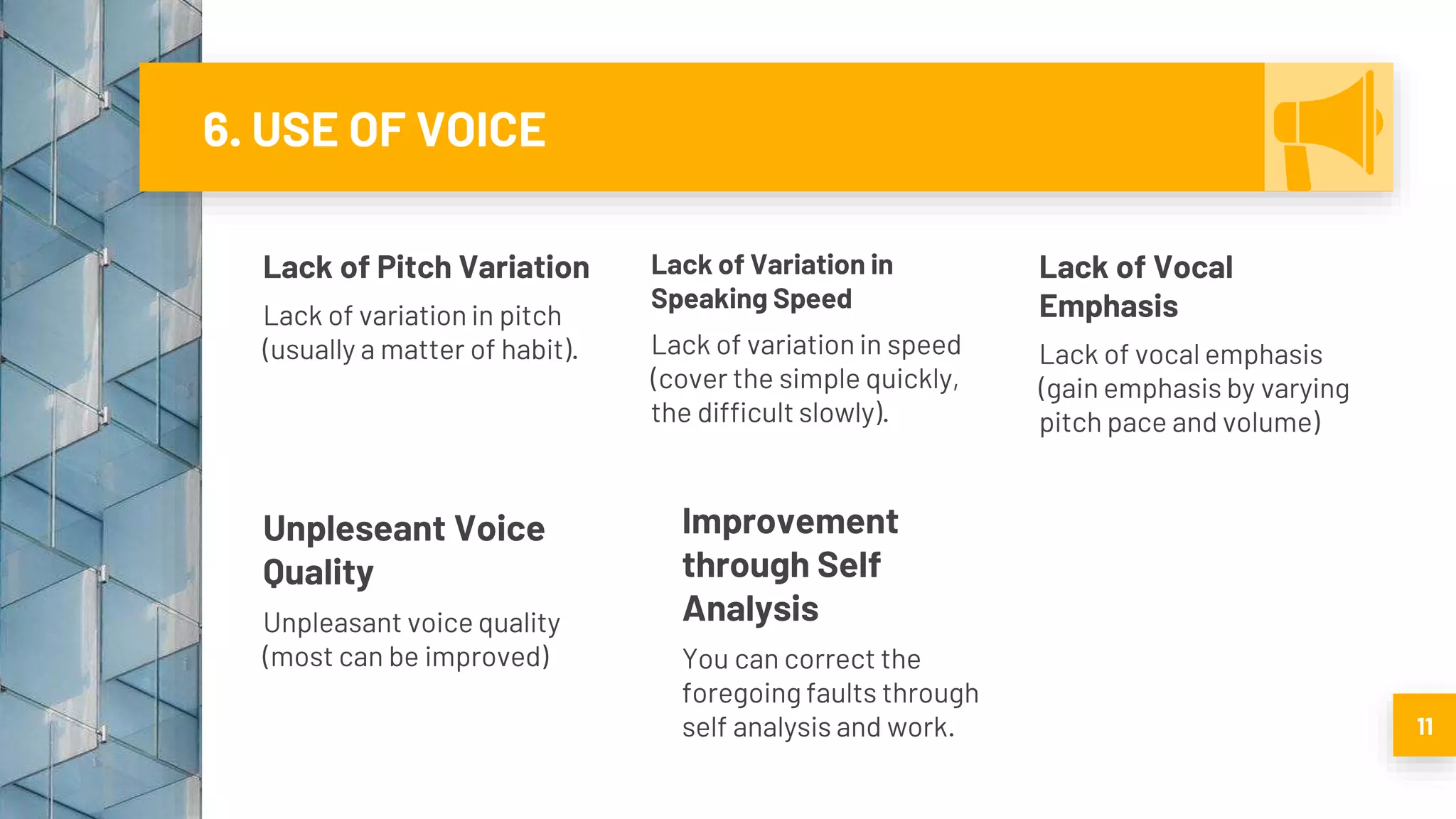 6. USE OF VOICE

Lack of Pitch Variation

Lack of variation in pitch (usually a matter of habit).

Lack of Variation in Speaking Speed

Lack of variation in speed (cover the simple quickly, the difficult slowly).

Lack of Vocal Emphasis

Lack of vocal emphasis (gain emphasis by varying pitch pace and volume)

Unpleseant Voice Quality

Unpleasant voice quality (most can be improved)

Improvement through Self Analysis

You can correct the foregoing faults through self analysis and work.

11